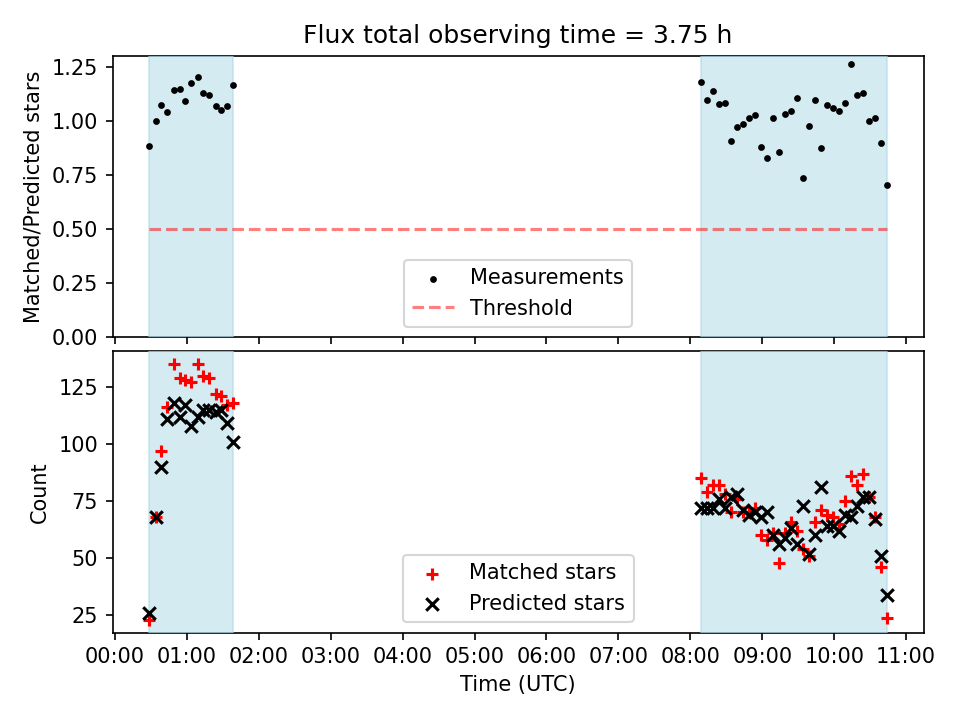 Flux total observing time = 3.75 h

Matched/Predicted stars

1.25
1.00
0.75
0.50
0.25
0.00

Measurements
Threshold

Count

125
100
75
50
25

Matched stars
Predicted stars

00:00 01:00 02:00 03:00 04:00 05:00 06:00 07:00 08:00 09:00 10:00 11:00

Time (UTC)